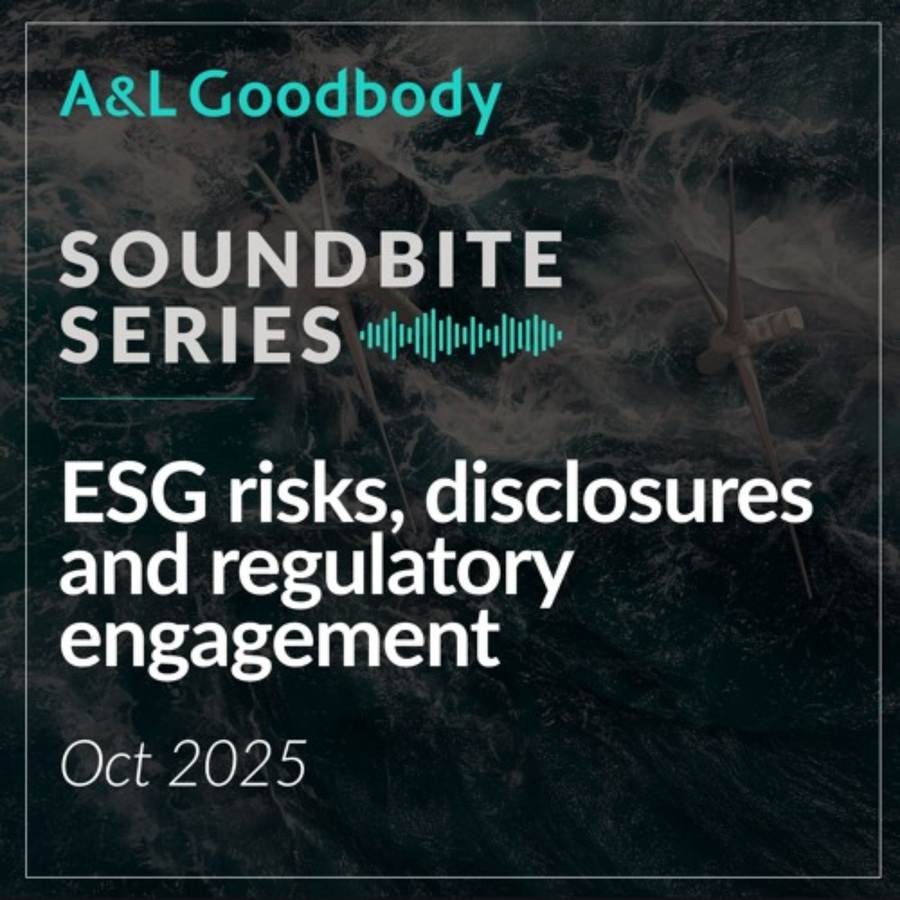 A&L Goodbody

SOUNDBITE SERIES

ESG risks, disclosures and regulatory engagement

Oct 2025